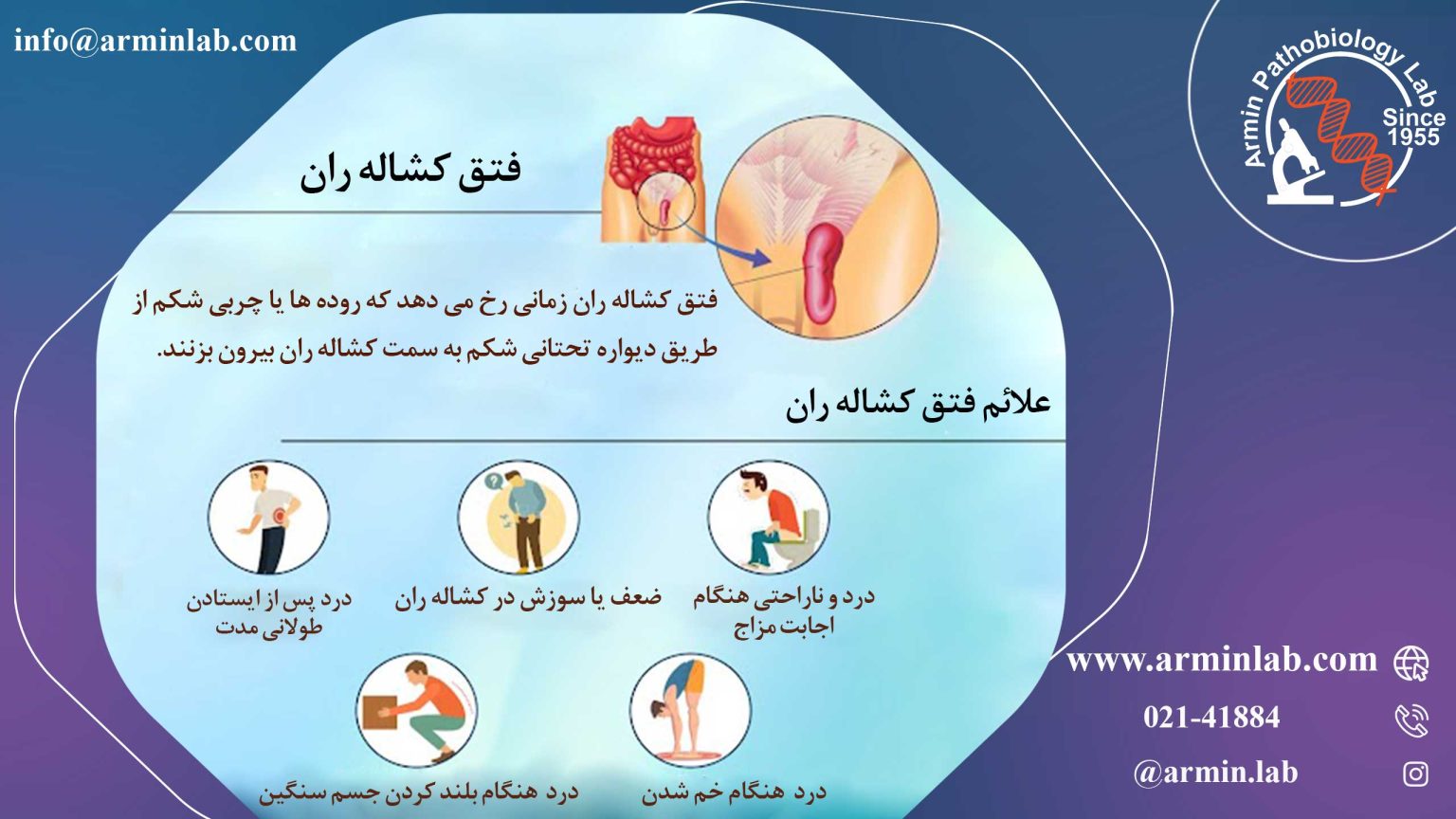 info@arminlab.com

Armin Pathobiology Lab
Since 1955

فتق کشاله ران

فتق کشاله ران زمانی رخ می دهد که روده ها یا چربی شکم از طریق دیواره تحتانی شکم به سمت کشاله ران بیرون بزنند.

علائم فتق کشاله ران

درد و ناراحتی هنگام اجابت مزاج

ضعف یا سوزش در کشاله ران

درد پس از ایستادن طولانی مدت

درد هنگام خم شدن

درد هنگام بلند کردن جسم سنگین

www.arminlab.com

021-41884

@armin.lab